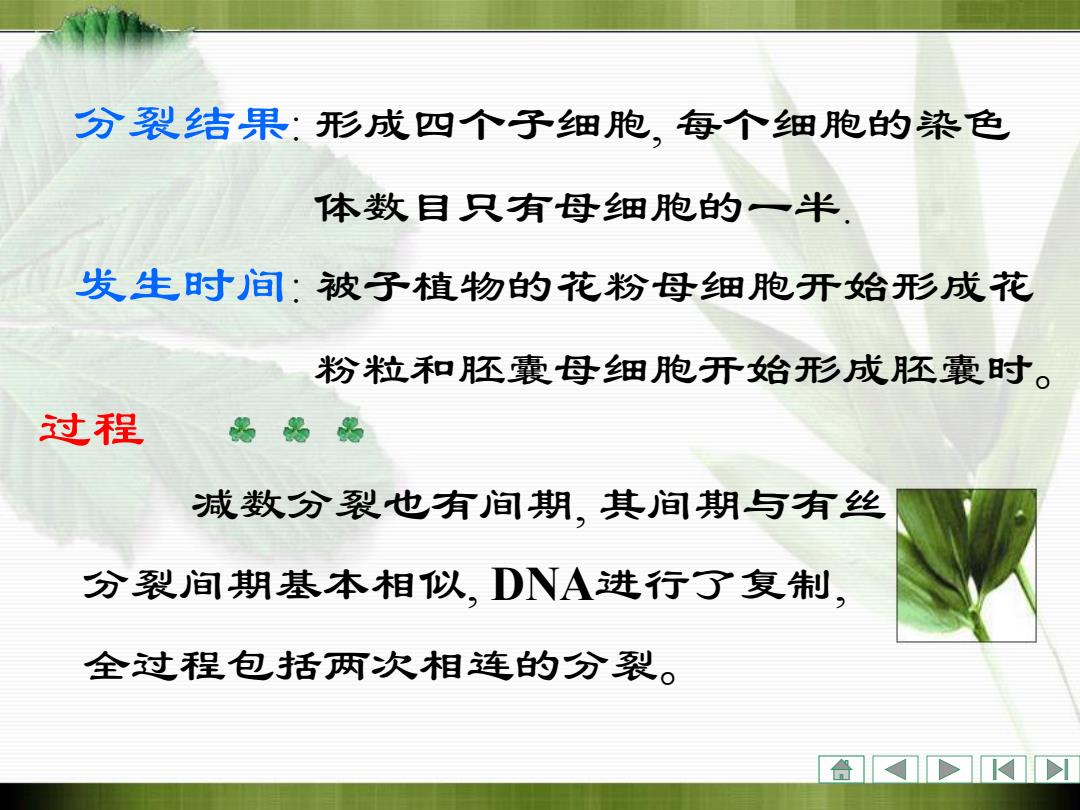 分裂结果: 形成四个子细胞, 每个细胞的染色体数目只有母细胞的一半.

发生时间: 被子植物的花粉母细胞开始形成花粉粒和胚囊母细胞开始形成胚囊时。

过程

减数分裂也有间期, 其间期与有丝分裂间期基本相似, DNA进行了复制, 全过程包括两次相连的分裂。